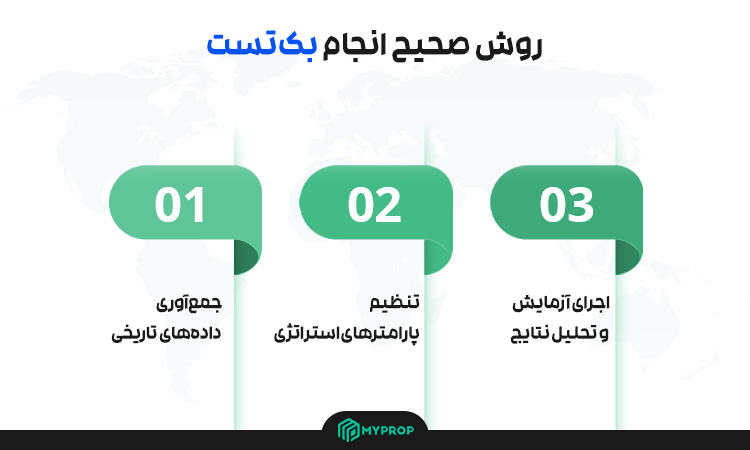 روش صحیح انجام بک‌تست

01

جمع‌آوری
داده‌های تاریخی

02

تنظیم
پارامترهای استراتژی

03

اجرای آزمایش
و تحلیل نتایج

MYPROP